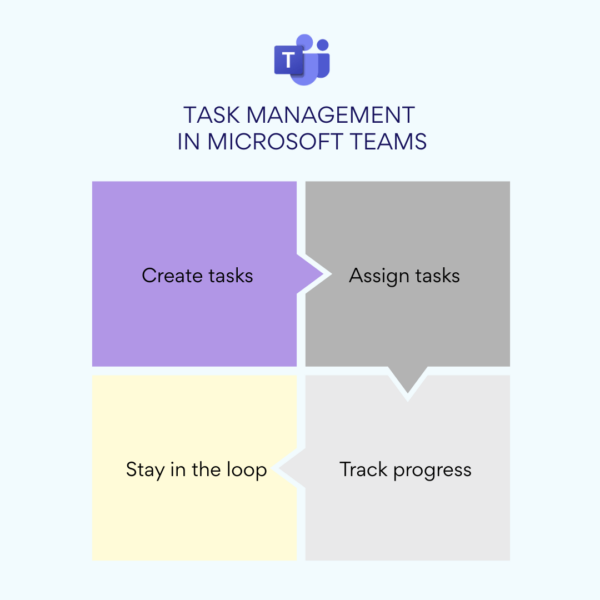 T

TASK MANAGEMENT
IN MICROSOFT TEAMS

Create tasks

Assign tasks

Track progress

Stay in the loop